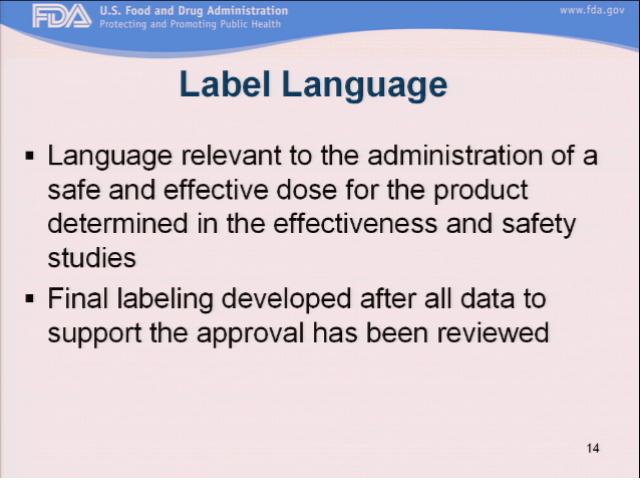 FDA U.S. Food and Drug Administration
Protecting and Promoting Public Health

www.fda.gov

Label Language

▪ Language relevant to the administration of a safe and effective dose for the product determined in the effectiveness and safety studies

▪ Final labeling developed after all data to support the approval has been reviewed

14